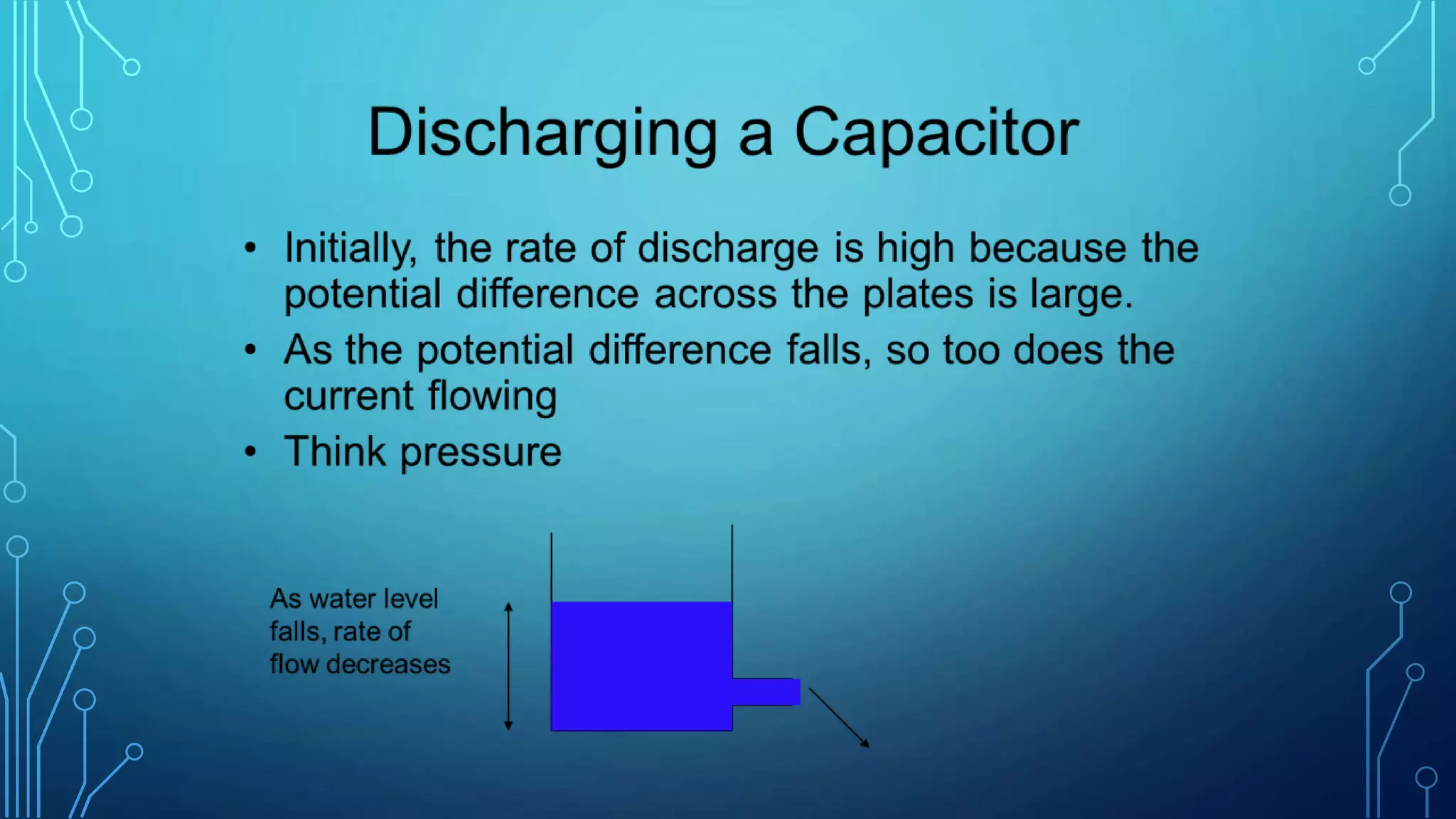 Discharging a Capacitor

• Initially, the rate of discharge is high because the potential difference across the plates is large.
• As the potential difference falls, so too does the current flowing
• Think pressure

As water level falls, rate of flow decreases